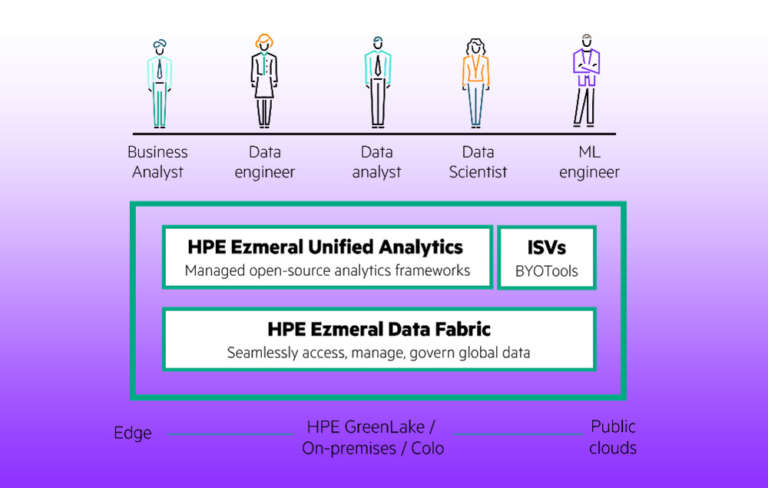 Business Analyst

Data engineer

Data analyst

Data Scientist

ML engineer

HPE Ezmeral Unified Analytics
Managed open-source analytics frameworks

ISVs
BYOTools

HPE Ezmeral Data Fabric
Seamlessly access, manage, govern global data

Edge

HPE GreenLake / On-premises / Colo

Public clouds